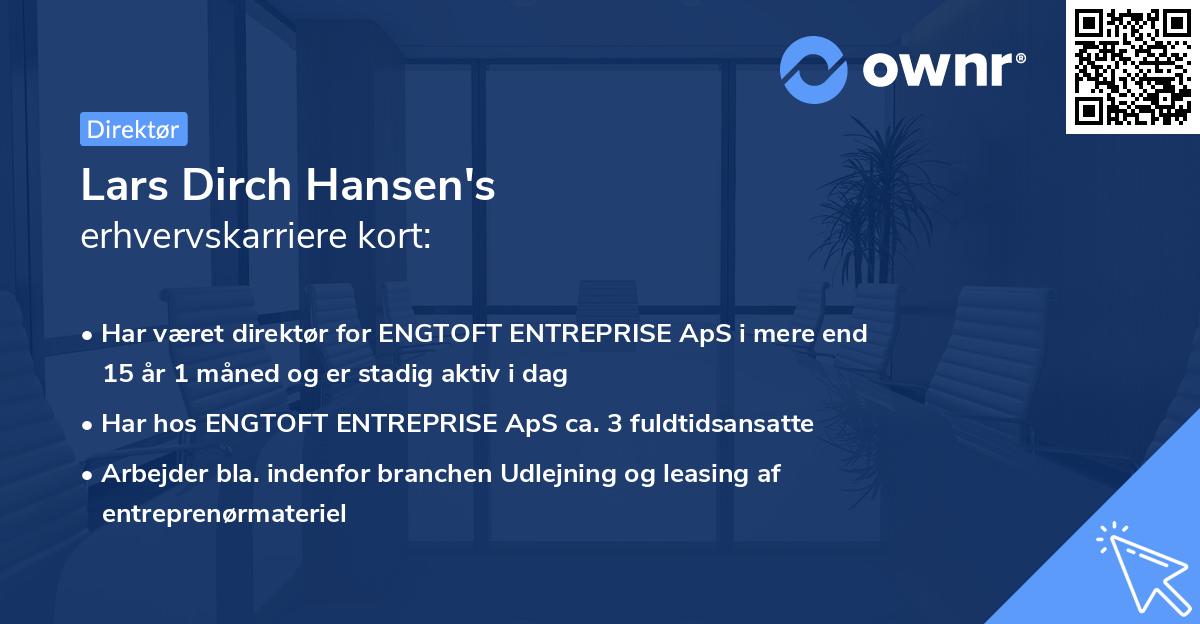 ownr®

Direktør

Lars Dirch Hansen's
erhvervskarriere kort:

• Har været direktør for ENGTOFT ENTREPRISE ApS i mere end 15 år 1 måned og er stadig aktiv i dag
• Har hos ENGTOFT ENTREPRISE ApS ca. 3 fuldtidsansatte
• Arbejder bla. indenfor branchen Udlejning og leasing af entreprenørmateriel